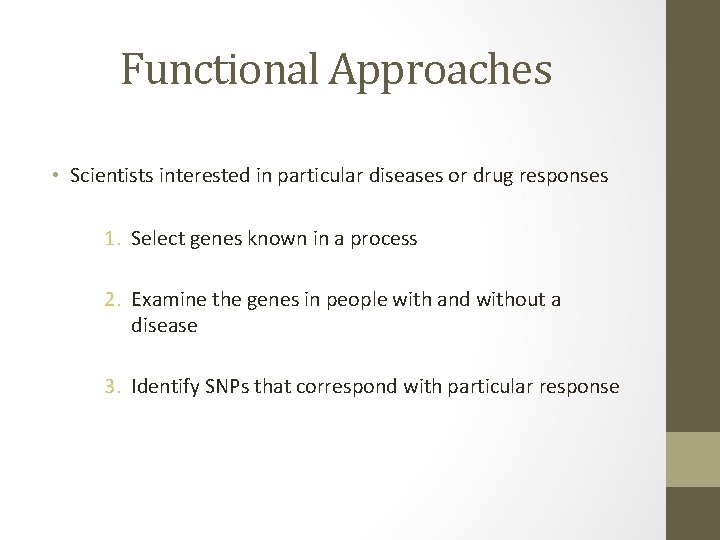 Functional Approaches

• Scientists interested in particular diseases or drug responses

1. Select genes known in a process

2. Examine the genes in people with and without a disease

3. Identify SNPs that correspond with particular response